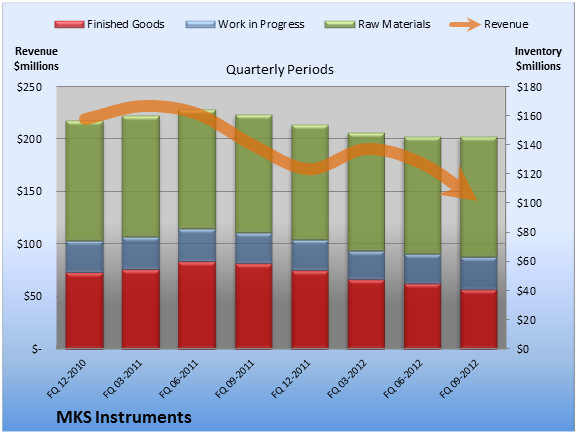 Finished Goods
Work in Progress
Raw Materials
Revenue

Revenue $millions

Quarterly Periods

Inventory $millions

$250
$200
$150
$100
$50
$-

$180
$160
$140
$120
$100
$80
$60
$40
$20
$0

FQ 12-2010
FQ 03-2011
FQ 06-2011
FQ 09-2011
FQ 12-2011
FQ 03-2012
FQ 06-2012
FQ 09-2012

MKS Instruments